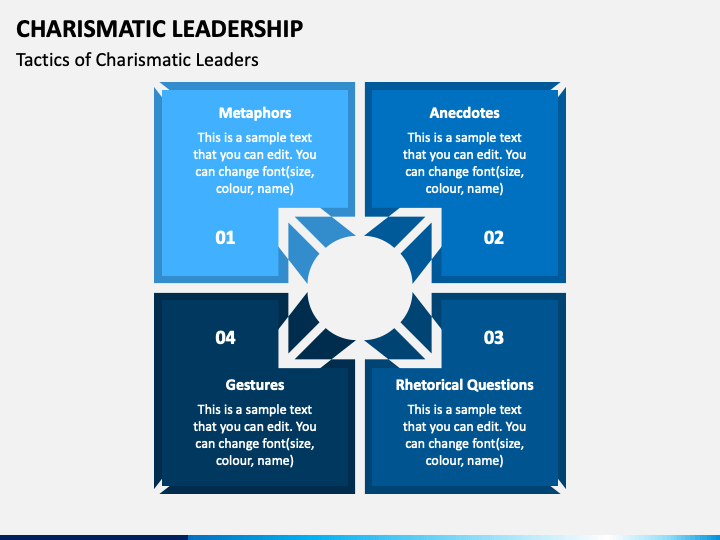 CHARISMATIC LEADERSHIP

Tactics of Charismatic Leaders

Metaphors

This is a sample text that you can edit. You can change font(size, colour, name)

01

Anecdotes

This is a sample text that you can edit. You can change font(size, colour, name)

02

04

Gestures

This is a sample text that you can edit. You can change font(size, colour, name)

03

Rhetorical Questions

This is a sample text that you can edit. You can change font(size, colour, name)